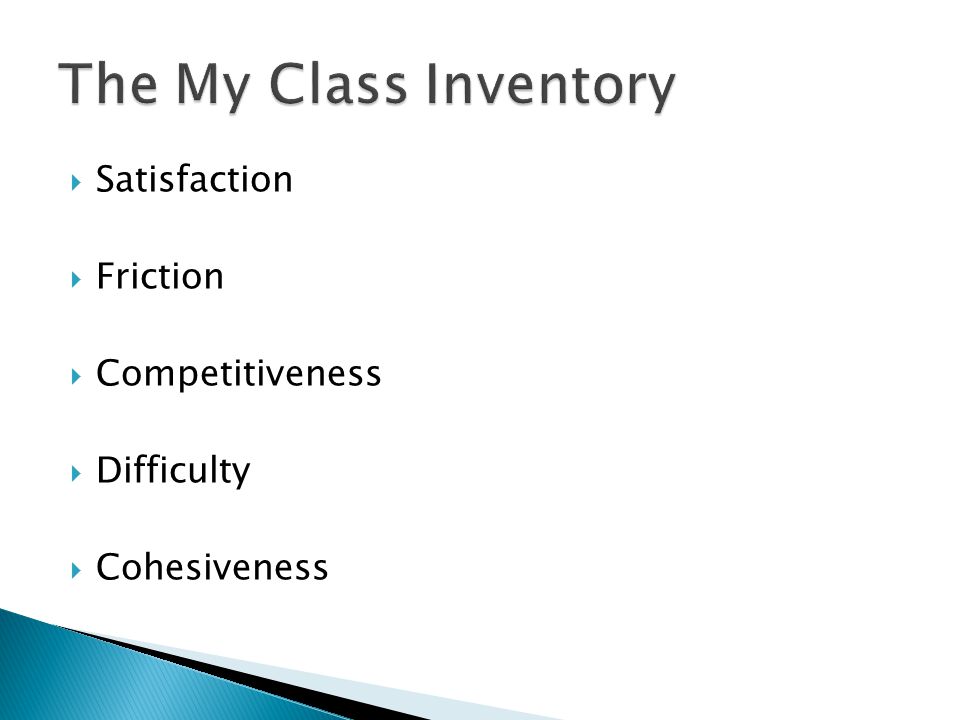 The My Class Inventory

Satisfaction

Friction

Competitiveness

Difficulty

Cohesiveness